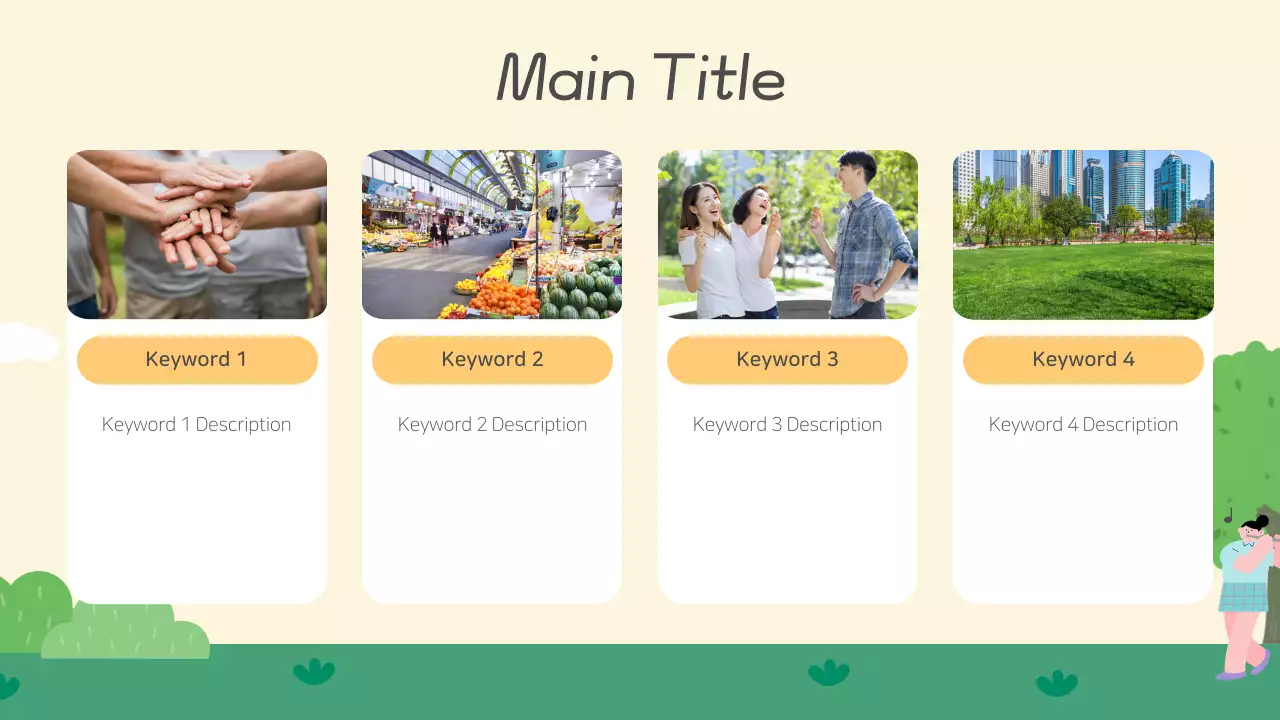 Main Title

Keyword 1

Keyword 1 Description

Keyword 2

Keyword 2 Description

Keyword 3

Keyword 3 Description

Keyword 4

Keyword 4 Description